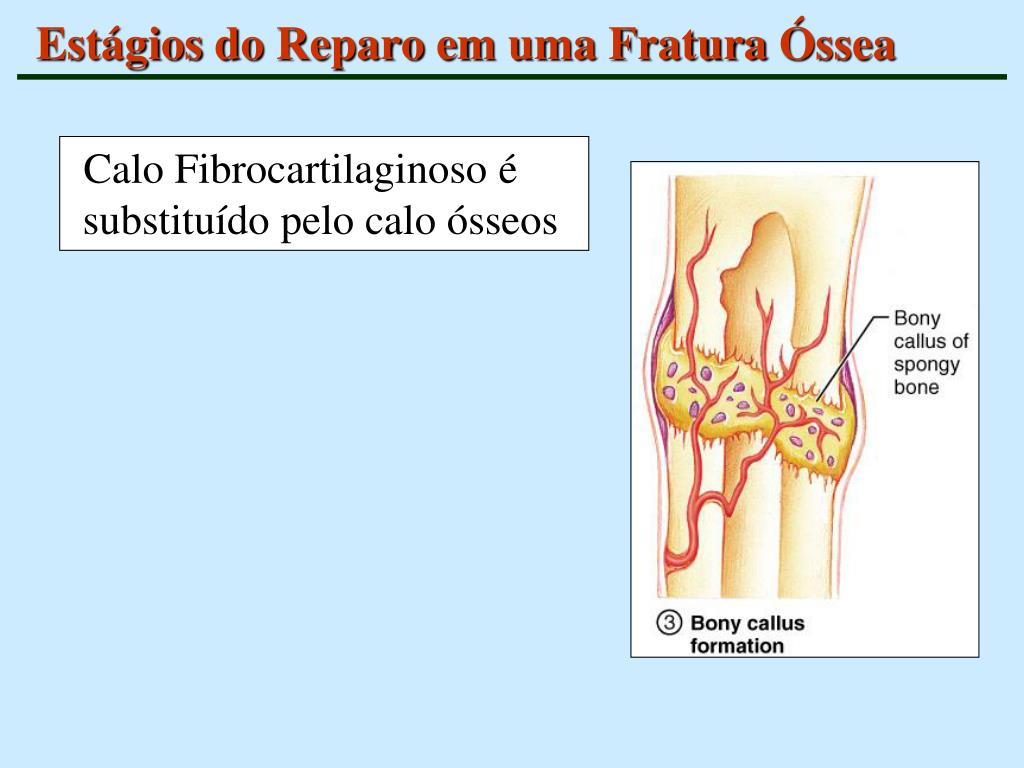 Estágios do Reparo em uma Fratura Óssea

Calo Fibrocartilaginoso é substituído pelo calo ósseos

Bony callus of spongy bone

③ Bony callus formation